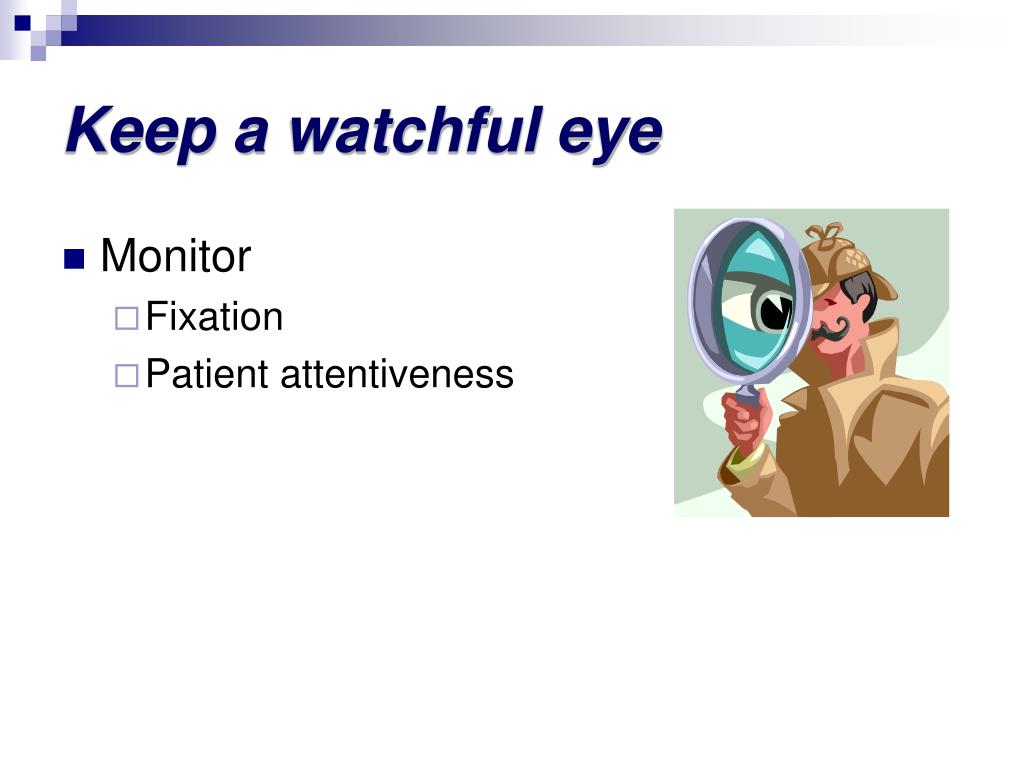 Keep a watchful eye

Monitor
Fixation
Patient attentiveness